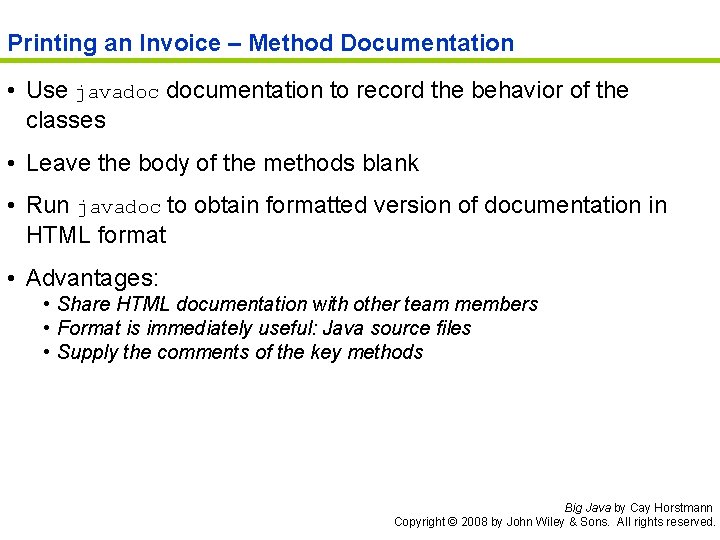 Printing an Invoice – Method Documentation

• Use javadoc documentation to record the behavior of the classes

• Leave the body of the methods blank

• Run javadoc to obtain formatted version of documentation in HTML format

• Advantages:
  • Share HTML documentation with other team members
  • Format is immediately useful: Java source files
  • Supply the comments of the key methods

Big Java by Cay Horstmann
Copyright © 2008 by John Wiley & Sons. All rights reserved.